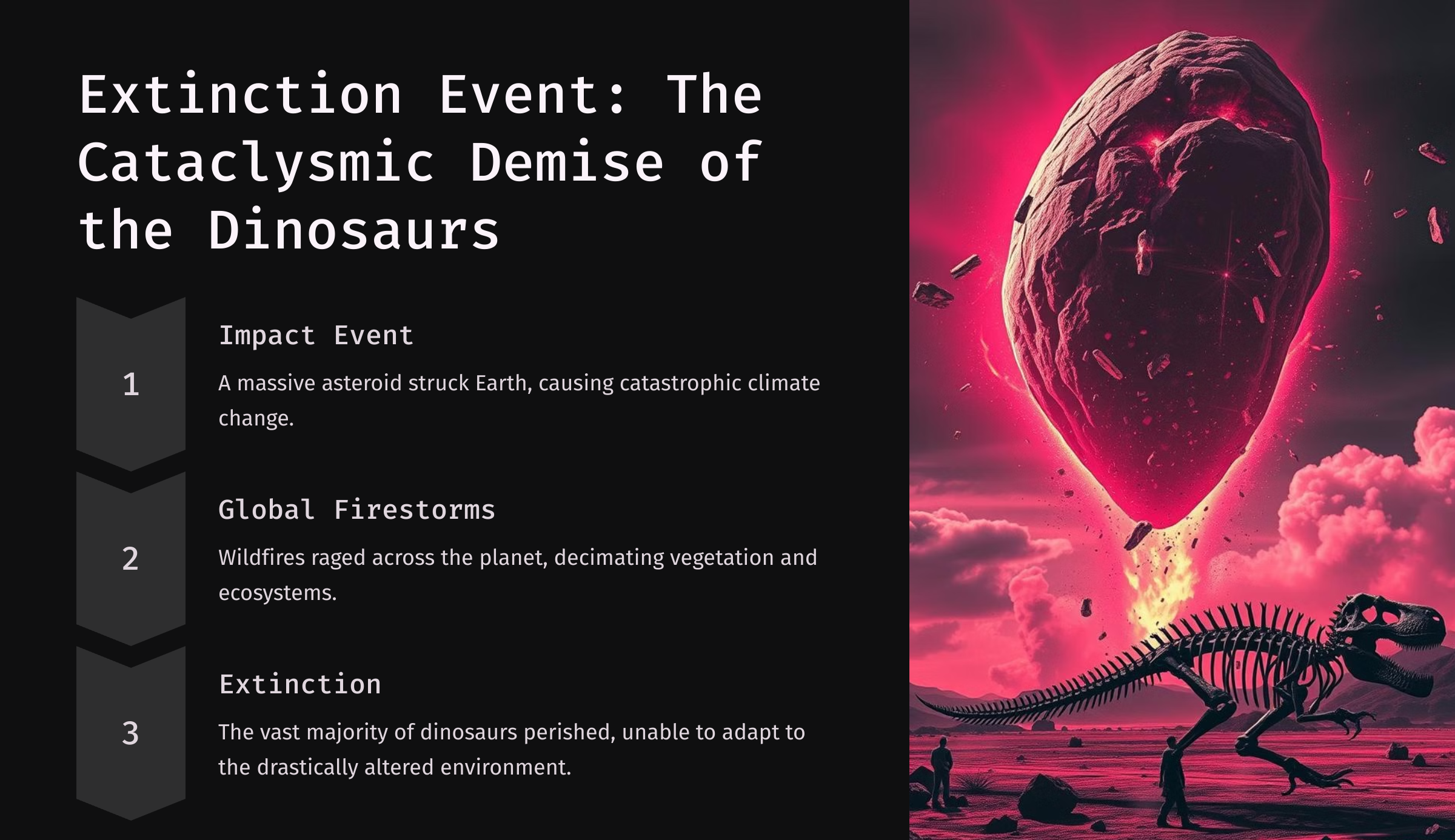 Extinction Event: The Cataclysmic Demise of the Dinosaurs

1

Impact Event

A massive asteroid struck Earth, causing catastrophic climate change.

2

Global Firestorms

Wildfires raged across the planet, decimating vegetation and ecosystems.

3

Extinction

The vast majority of dinosaurs perished, unable to adapt to the drastically altered environment.